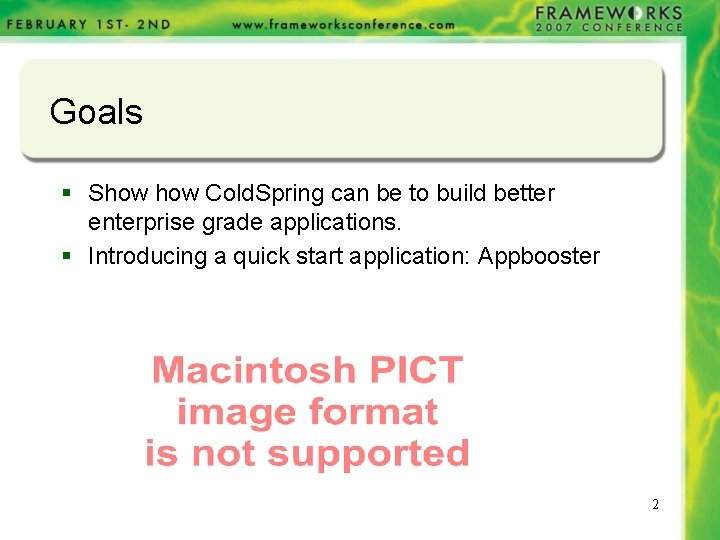 FEBRUARY 1ST- 2ND www.frameworksconference.com FRAMEWORKS 2007 CONFERENCE

Goals

▪ Show how ColdSpring can be to build better enterprise grade applications.
▪ Introducing a quick start application: Appbooster

Macintosh PICT image format is not supported

2